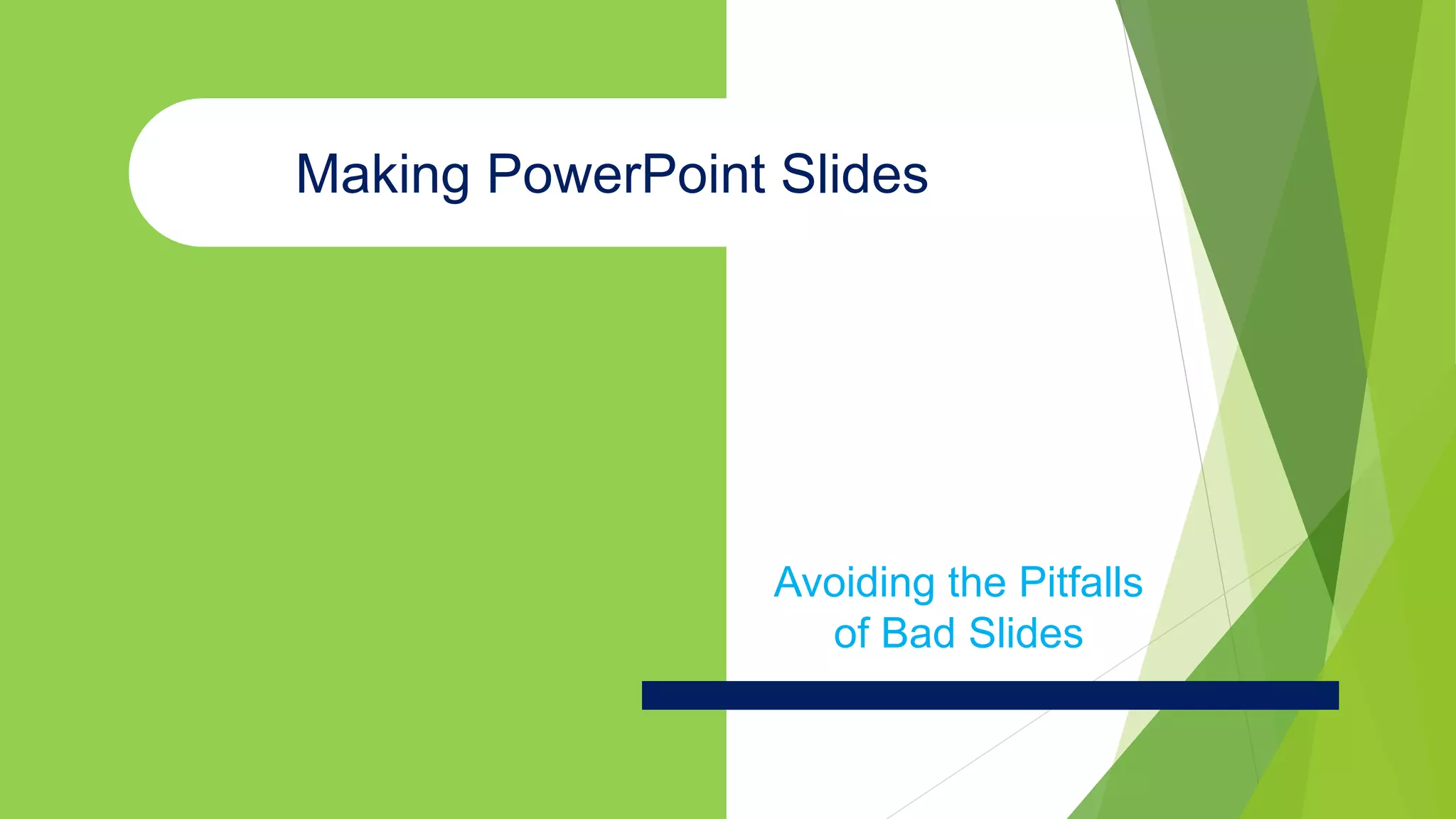 Making PowerPoint Slides

Avoiding the Pitfalls of Bad Slides